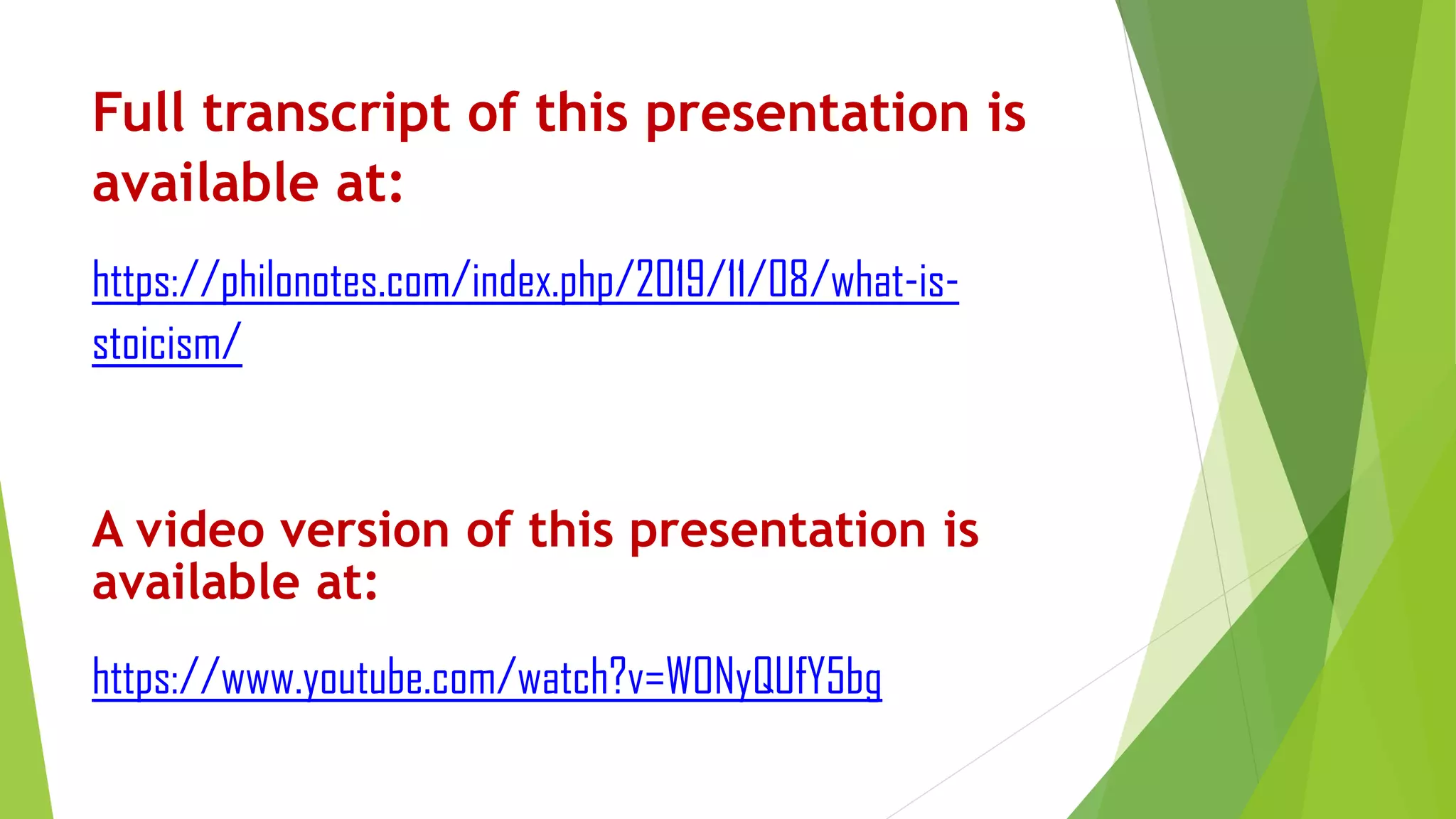 Full transcript of this presentation is available at:

https://philonotes.com/index.php/2019/11/08/what-is-stoicism/

A video version of this presentation is available at:

https://www.youtube.com/watch?v=WONyQUfY5bg